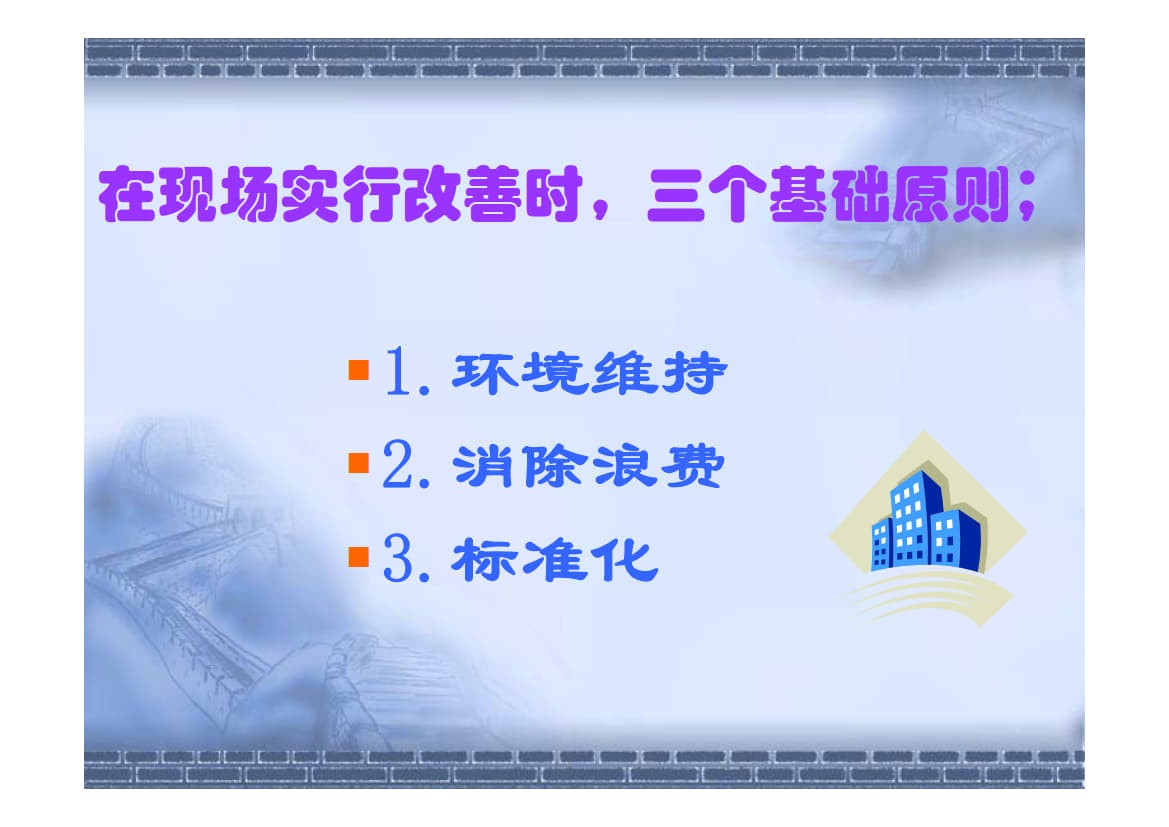 在现场实行改善时，三个基础原则;

1. 环境维持

2. 消除浪费

3. 标准化